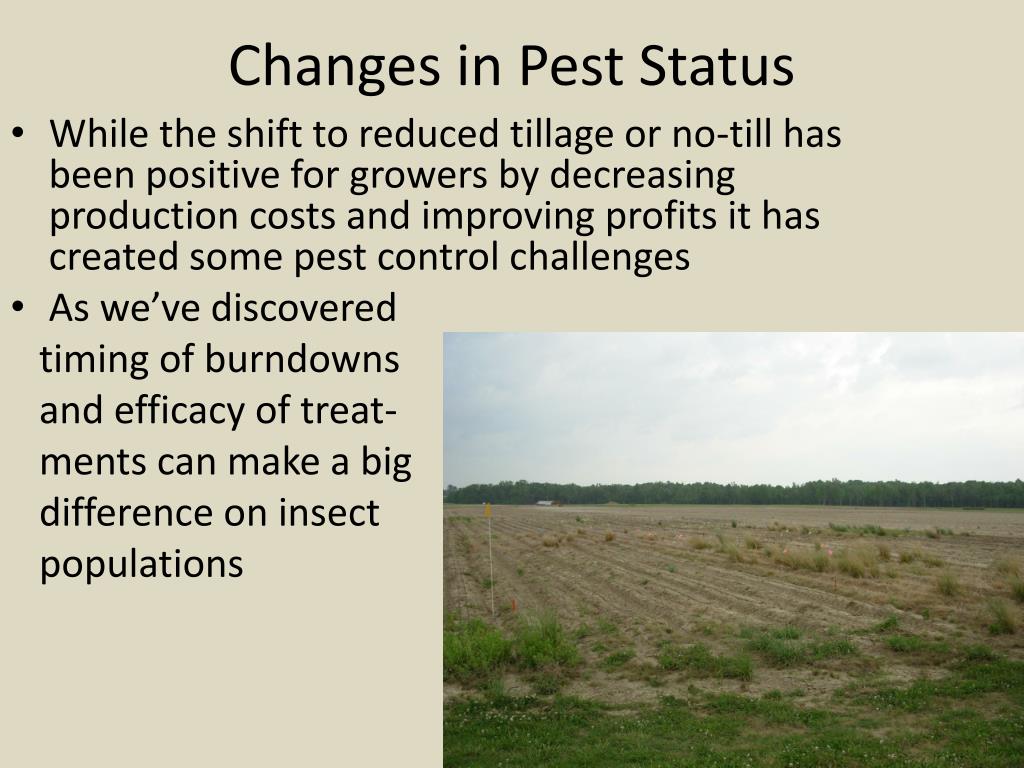 Changes in Pest Status

• While the shift to reduced tillage or no-till has been positive for growers by decreasing production costs and improving profits it has created some pest control challenges

• As we've discovered timing of burndowns and efficacy of treatments can make a big difference on insect populations